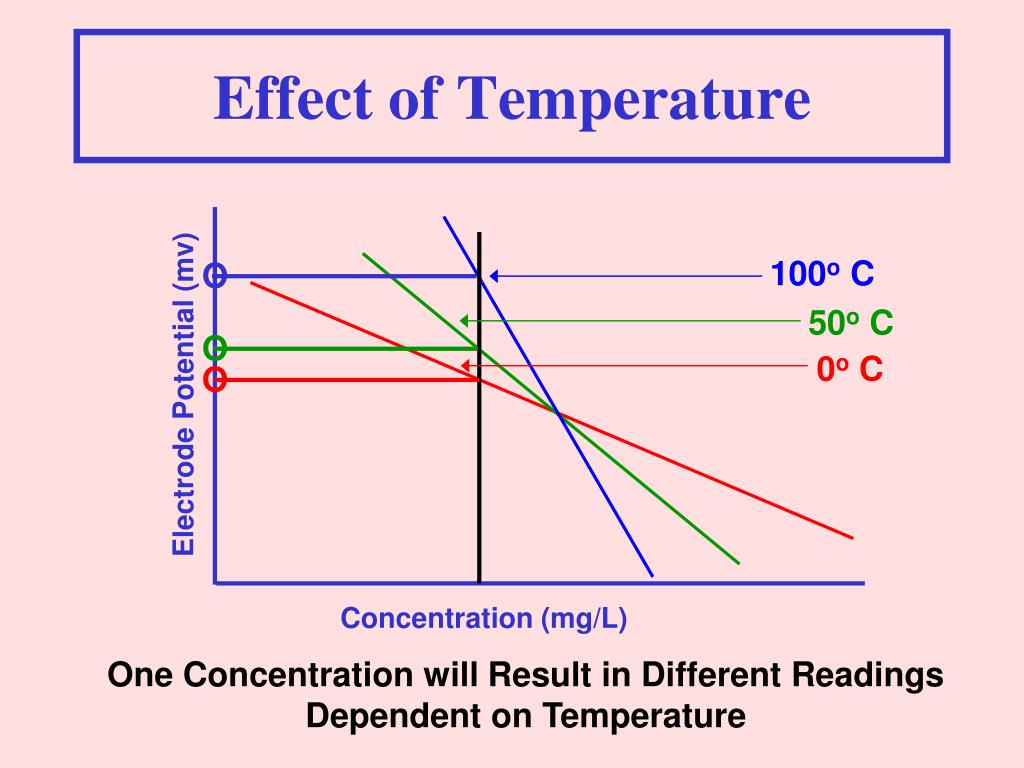 Effect of Temperature

Electrode Potential (mv)

$100^o$ C

$50^o$ C

$0^o$ C

Concentration (mg/L)

One Concentration will Result in Different Readings Dependent on Temperature